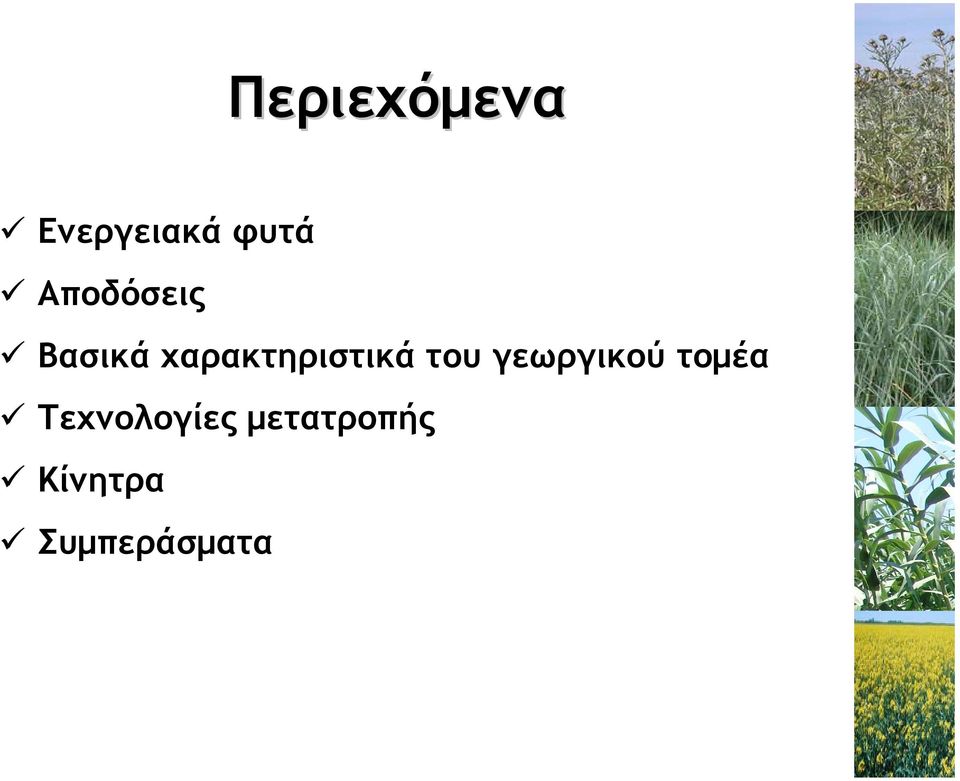 Περιεχόμενα

✓ Ενεργειακά φυτά
✓ Αποδόσεις
✓ Βασικά χαρακτηριστικά του γεωργικού τομέα
✓ Τεχνολογίες μετατροπής
✓ Κίνητρα
✓ Συμπεράσματα